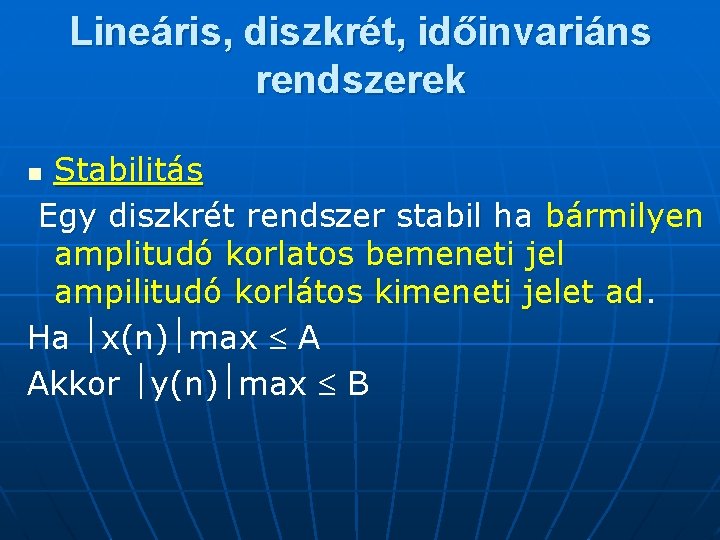 Lineáris, diszkrét, időinvariáns rendszerek

Stabilitás

Egy diszkrét rendszer stabil ha bármilyen amplitudó korlatos bemeneti jel ampilitudó korlátos kimeneti jelet ad.

Ha $|x(n)|max \leq A$

Akkor $|y(n)|max \leq B$